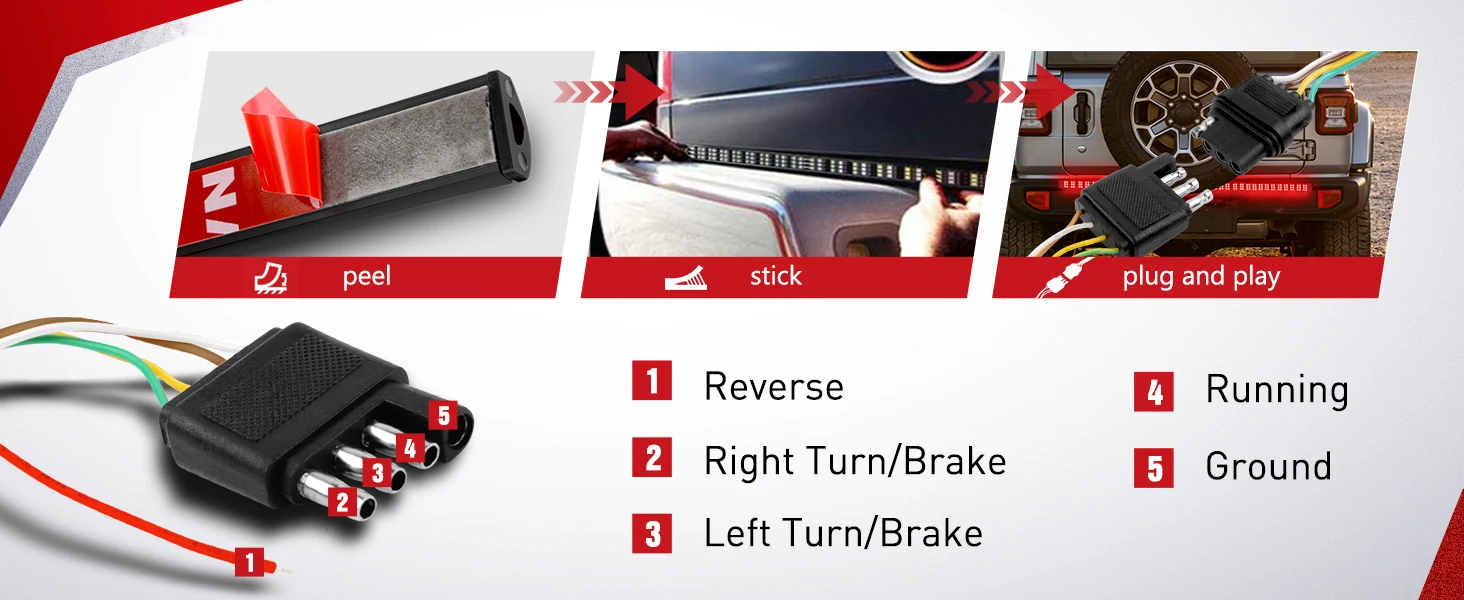 peel

stick

plug and play

5

4

3

2

1

1 Reverse

2 Right Turn/Brake

3 Left Turn/Brake

4 Running

5 Ground